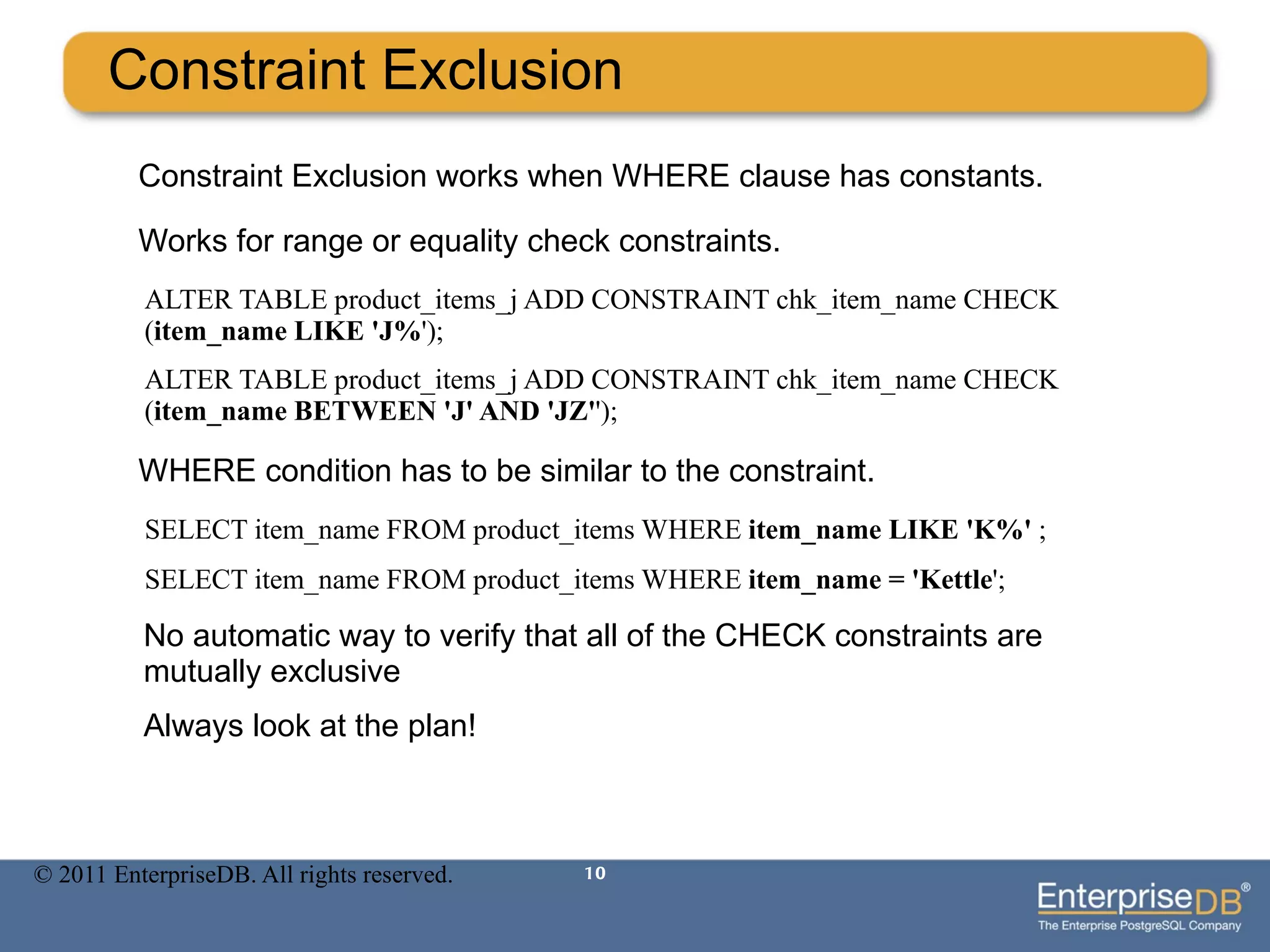 Constraint Exclusion

Constraint Exclusion works when WHERE clause has constants.

Works for range or equality check constraints.

ALTER TABLE product_items_j ADD CONSTRAINT chk_item_name CHECK (item_name LIKE 'J%');

ALTER TABLE product_items_j ADD CONSTRAINT chk_item_name CHECK (item_name BETWEEN 'J' AND 'JZ'');

WHERE condition has to be similar to the constraint.

SELECT item_name FROM product_items WHERE item_name LIKE 'K%' ;

SELECT item_name FROM product_items WHERE item_name = 'Kettle';

No automatic way to verify that all of the CHECK constraints are mutually exclusive

Always look at the plan!

© 2011 EnterpriseDB. All rights reserved.

10

EnterpriseDB®
The Enterprise PostgreSQL Company